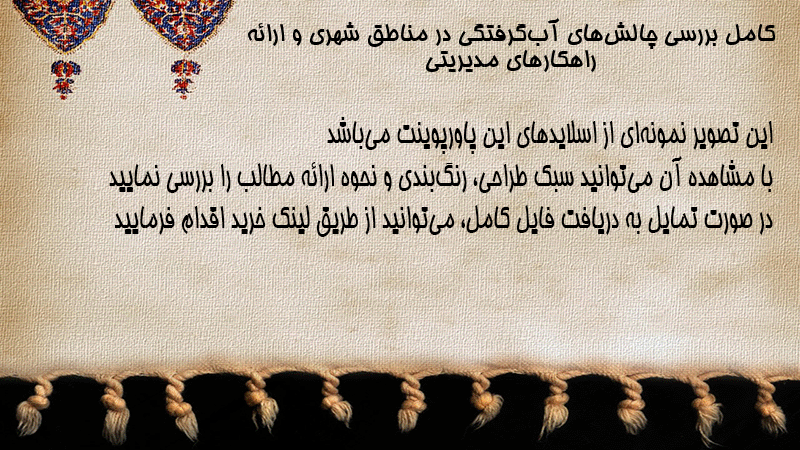 کامل بررسی چالش‌های آب‌گرفتگی در مناطق شهری و ارائه راهکارهای مدیریتی

این تصویر نمونه‌ای از اسلایدهای این پاورپوینت می‌باشد
با مشاهده آن می‌توانید سبک طراحی، رنگ‌بندی و نحوه ارائه مطالب را بررسی نمایید
در صورت تمایل به دریافت فایل کامل، می‌توانید از طریق لینک خرید اقدام فرمایید